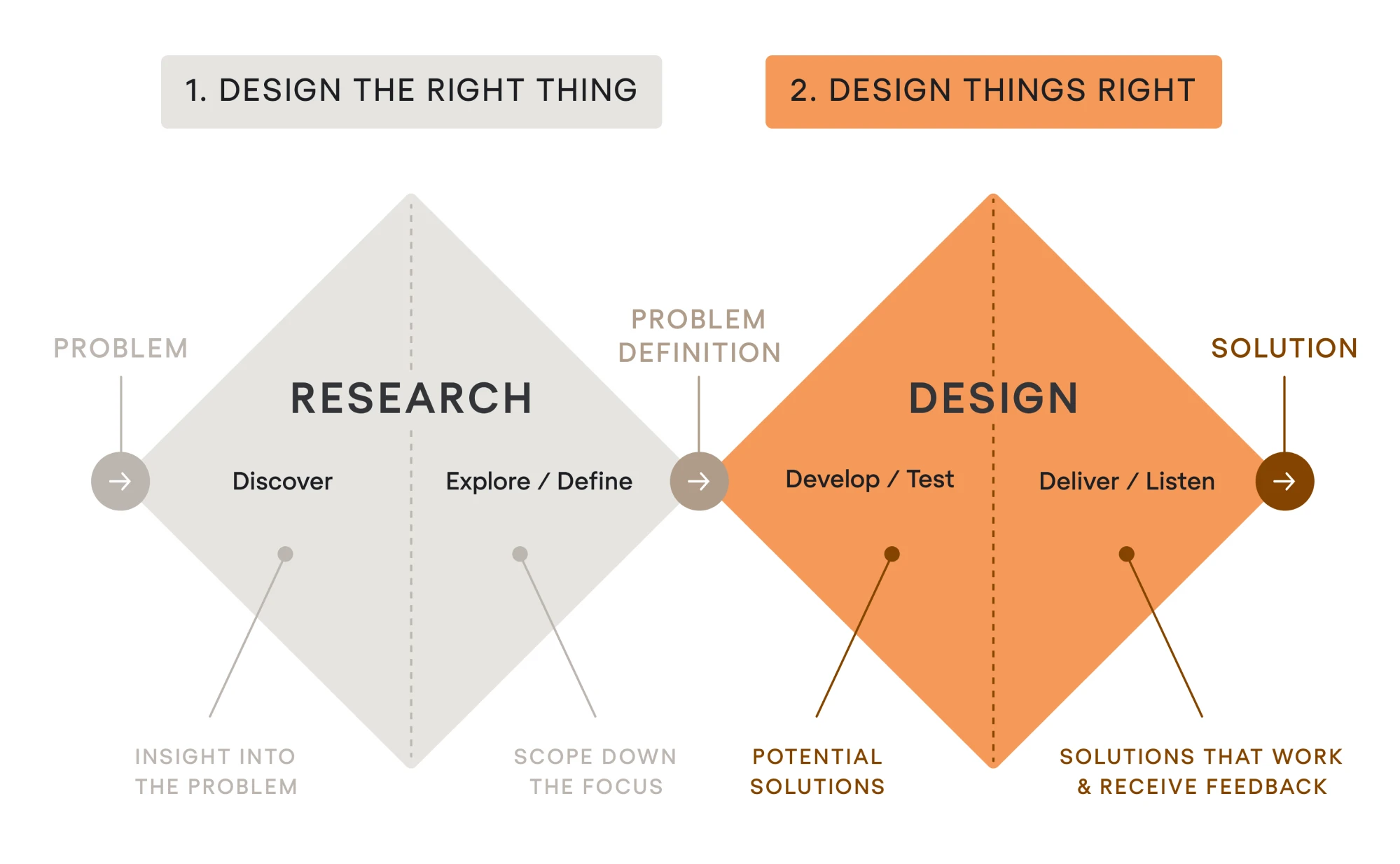 1. DESIGN THE RIGHT THING

2. DESIGN THINGS RIGHT

PROBLEM

RESEARCH

Discover

Explore / Define

PROBLEM DEFINITION

DESIGN

Develop / Test

Deliver / Listen

SOLUTION

INSIGHT INTO THE PROBLEM

SCOPE DOWN THE FOCUS

POTENTIAL SOLUTIONS

SOLUTIONS THAT WORK & RECEIVE FEEDBACK